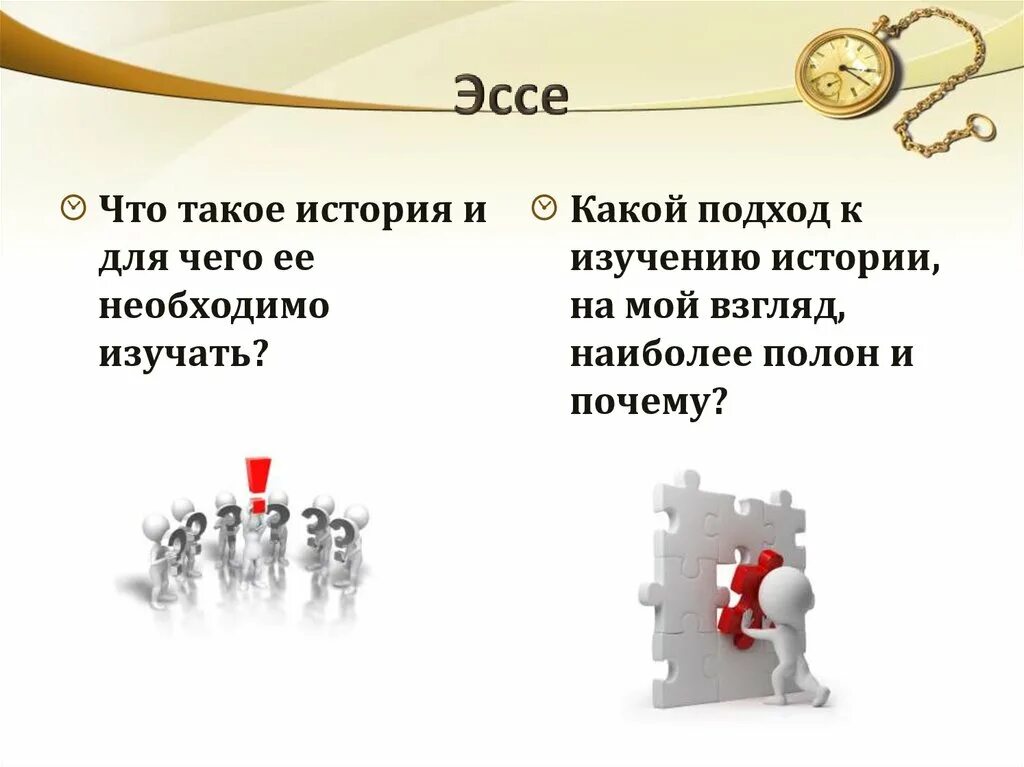 Эссе

Что такое история и для чего ее необходимо изучать?

Какой подход к изучению истории, на мой взгляд, наиболее полон и почему?